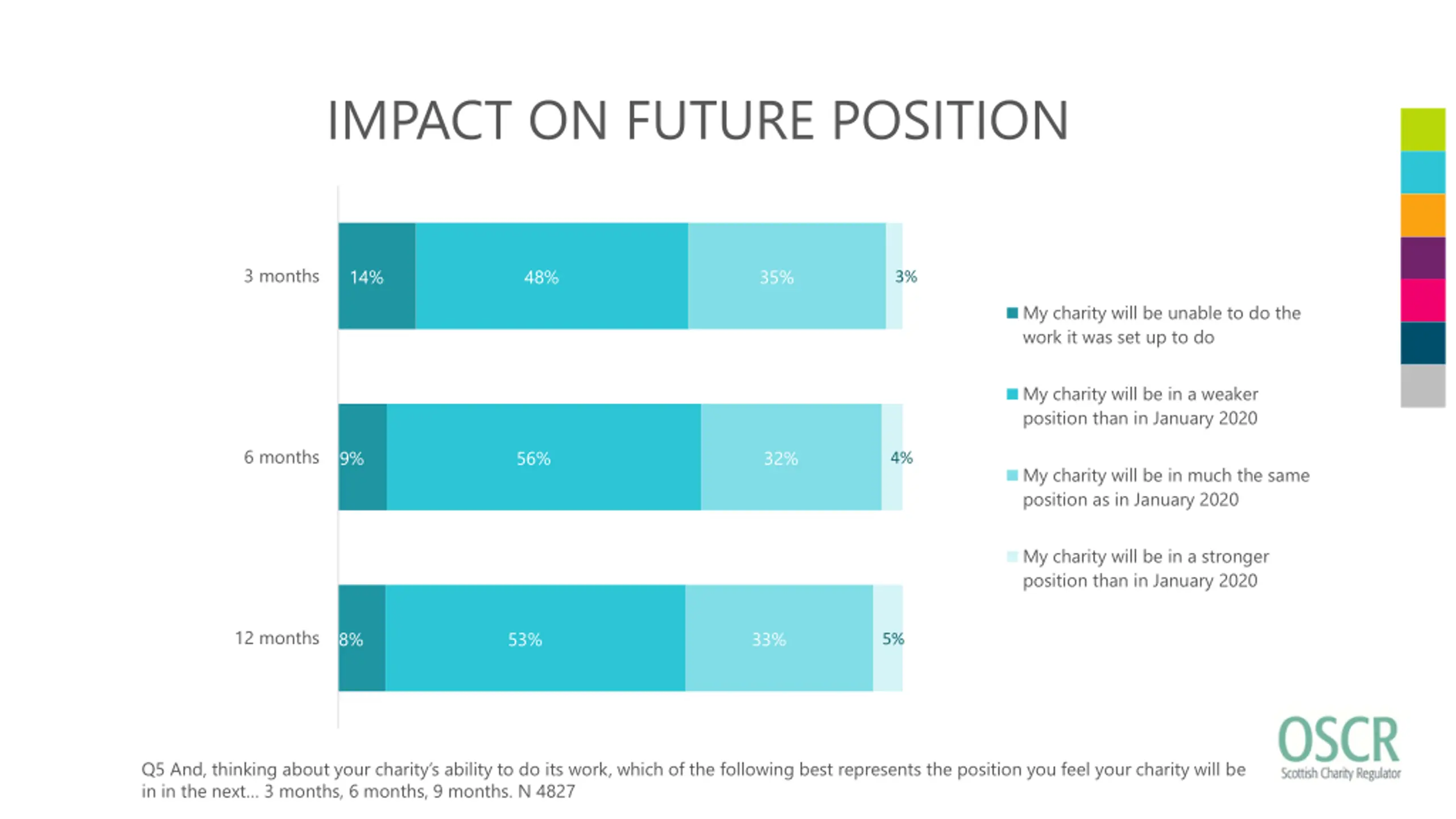 IMPACT ON FUTURE POSITION

3 months 14% 48% 35% 3%

6 months 9% 56% 32% 4%

12 months 8% 53% 33% 5%

My charity will be unable to do the work it was set up to do

My charity will be in a weaker position than in January 2020

My charity will be in much the same position as in January 2020

My charity will be in a stronger position than in January 2020

Q5 And, thinking about your charity's ability to do its work, which of the following best represents the position you feel your charity will be in in the next... 3 months, 6 months, 9 months. N 4827

OSCR
Scottish Charity Regulator